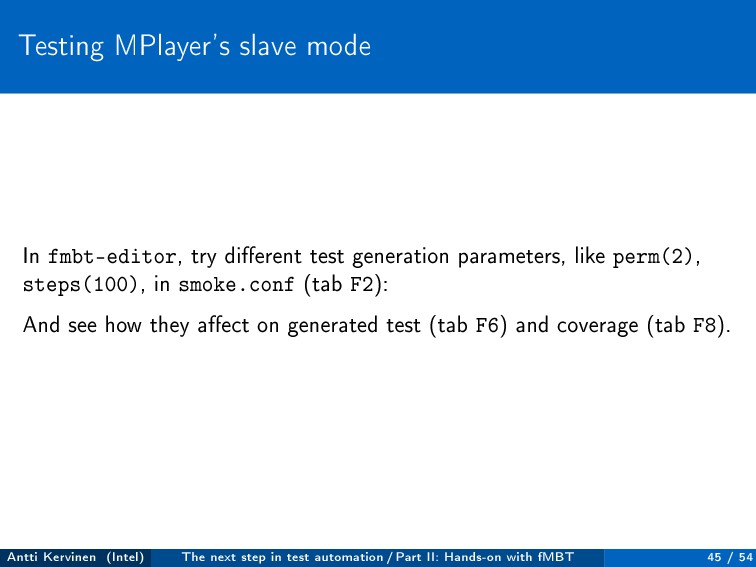 Testing MPlayer's slave mode

In fmbt-editor, try different test generation parameters, like perm(2), steps(100), in smoke.conf (tab F2):

And see how they affect on generated test (tab F6) and coverage (tab F8).

Antti Kervinen (Intel) The next step in test automation / Part II: Hands-on with fMBT 45 / 54